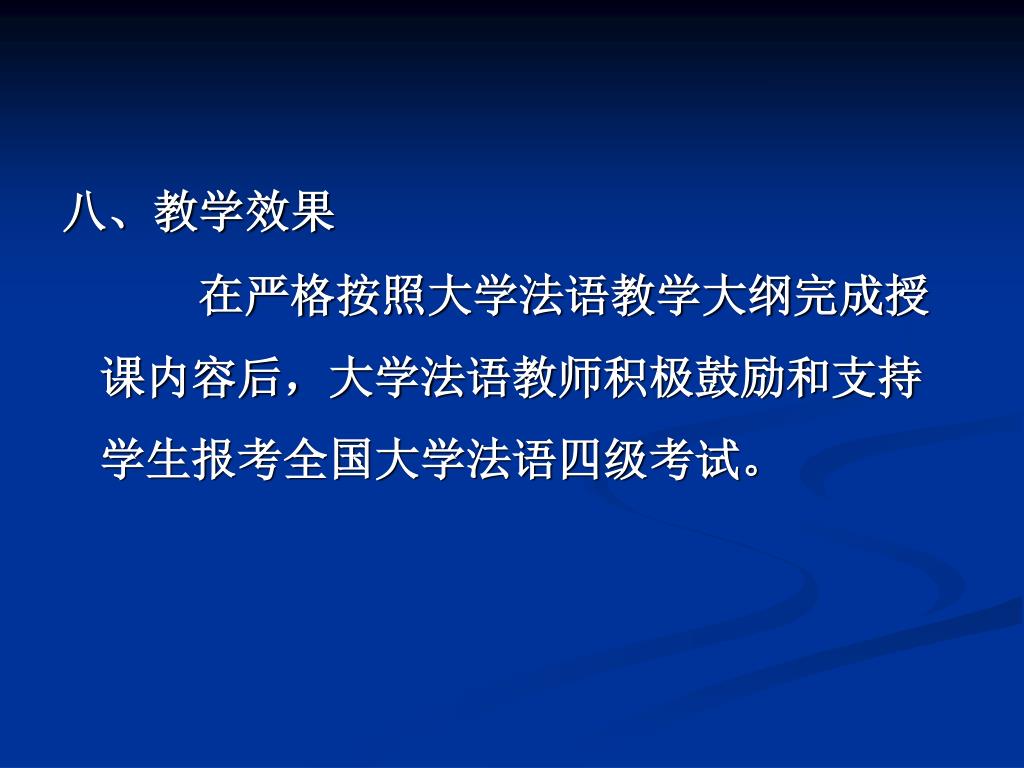 八、教学效果

在严格按照大学法语教学大纲完成授课内容后，大学法语教师积极鼓励和支持学生报考全国大学法语四级考试。